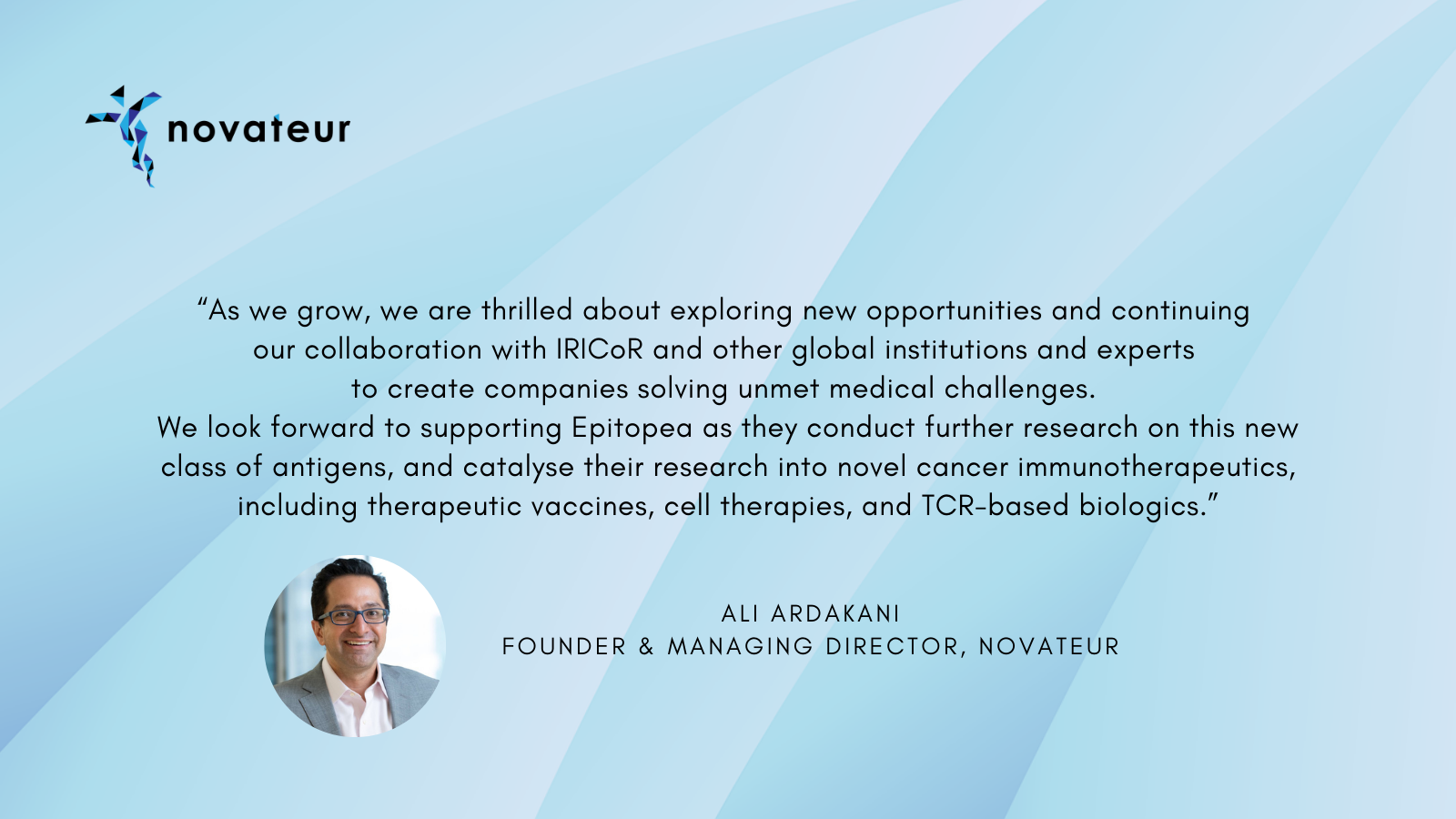 novateur

“As we grow, we are thrilled about exploring new opportunities and continuing our collaboration with IRICoR and other global institutions and experts to create companies solving unmet medical challenges.
We look forward to supporting Epitopea as they conduct further research on this new class of antigens, and catalyse their research into novel cancer immunotherapeutics, including therapeutic vaccines, cell therapies, and TCR-based biologics.”

ALI ARDAKANI
FOUNDER & MANAGING DIRECTOR, NOVATEUR